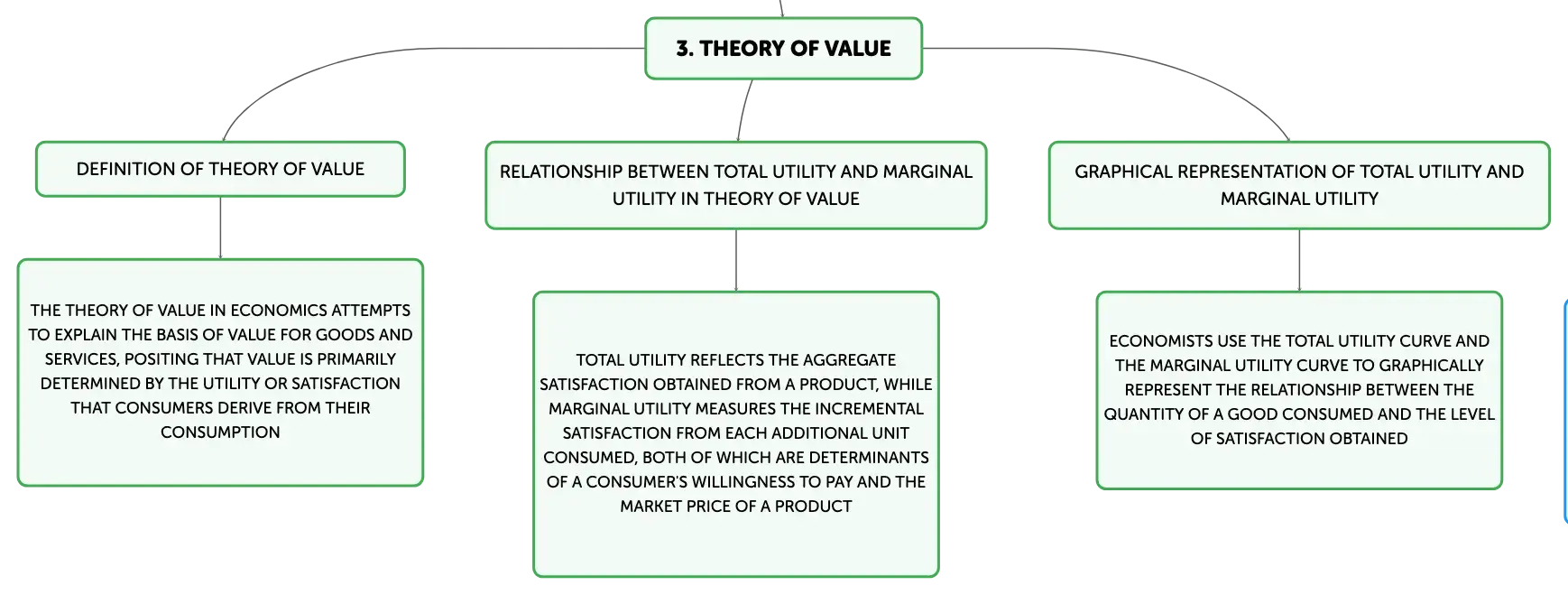 3. THEORY OF VALUE

DEFINITION OF THEORY OF VALUE

THE THEORY OF VALUE IN ECONOMICS ATTEMPTS TO EXPLAIN THE BASIS OF VALUE FOR GOODS AND SERVICES, POSITING THAT VALUE IS PRIMARILY DETERMINED BY THE UTILITY OR SATISFACTION THAT CONSUMERS DERIVE FROM THEIR CONSUMPTION

RELATIONSHIP BETWEEN TOTAL UTILITY AND MARGINAL UTILITY IN THEORY OF VALUE

TOTAL UTILITY REFLECTS THE AGGREGATE SATISFACTION OBTAINED FROM A PRODUCT, WHILE MARGINAL UTILITY MEASURES THE INCREMENTAL SATISFACTION FROM EACH ADDITIONAL UNIT CONSUMED, BOTH OF WHICH ARE DETERMINANTS OF A CONSUMER'S WILLINGNESS TO PAY AND THE MARKET PRICE OF A PRODUCT

GRAPHICAL REPRESENTATION OF TOTAL UTILITY AND MARGINAL UTILITY

ECONOMISTS USE THE TOTAL UTILITY CURVE AND THE MARGINAL UTILITY CURVE TO GRAPHICALLY REPRESENT THE RELATIONSHIP BETWEEN THE QUANTITY OF A GOOD CONSUMED AND THE LEVEL OF SATISFACTION OBTAINED